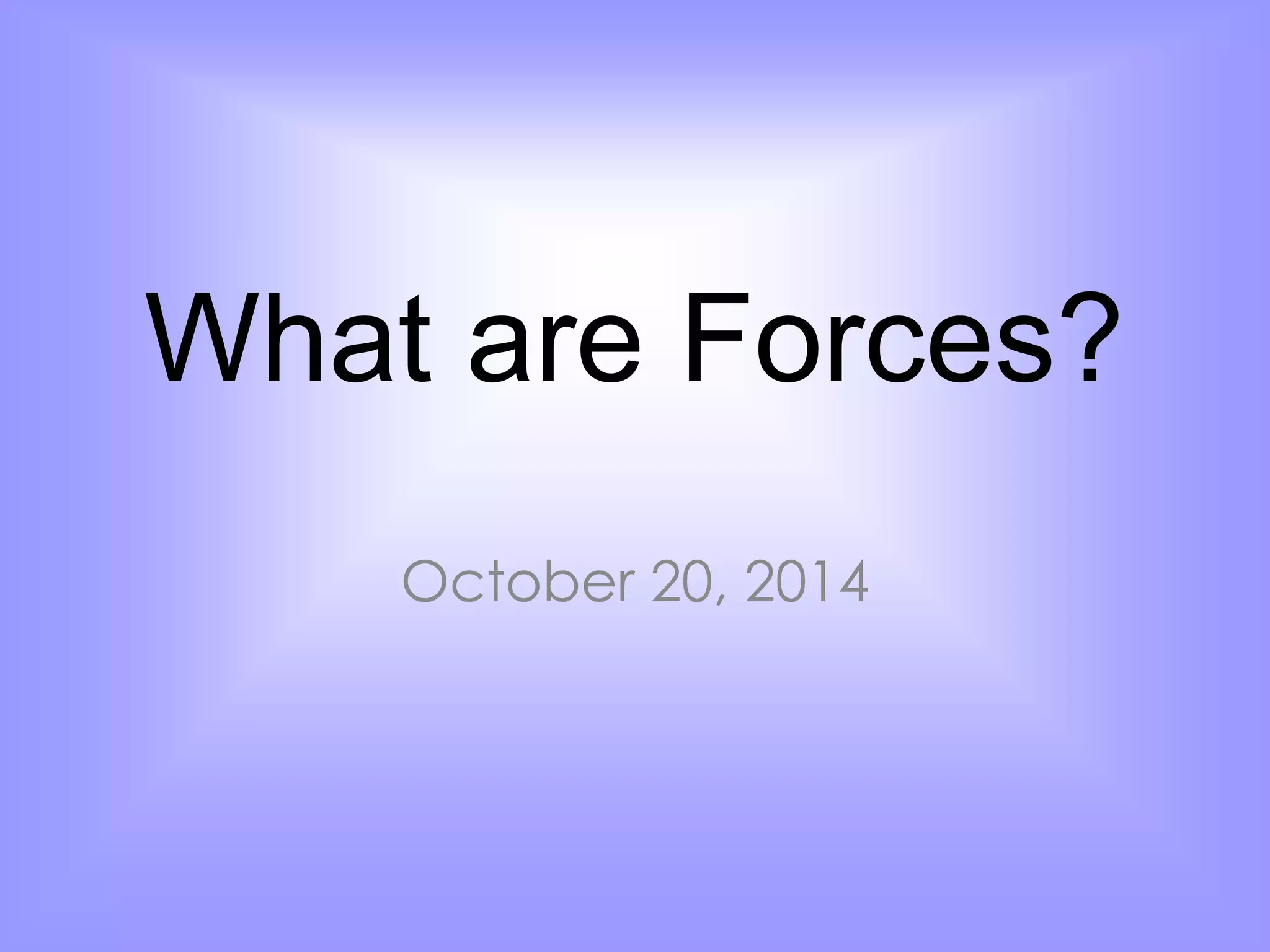 What are Forces?

October 20, 2014